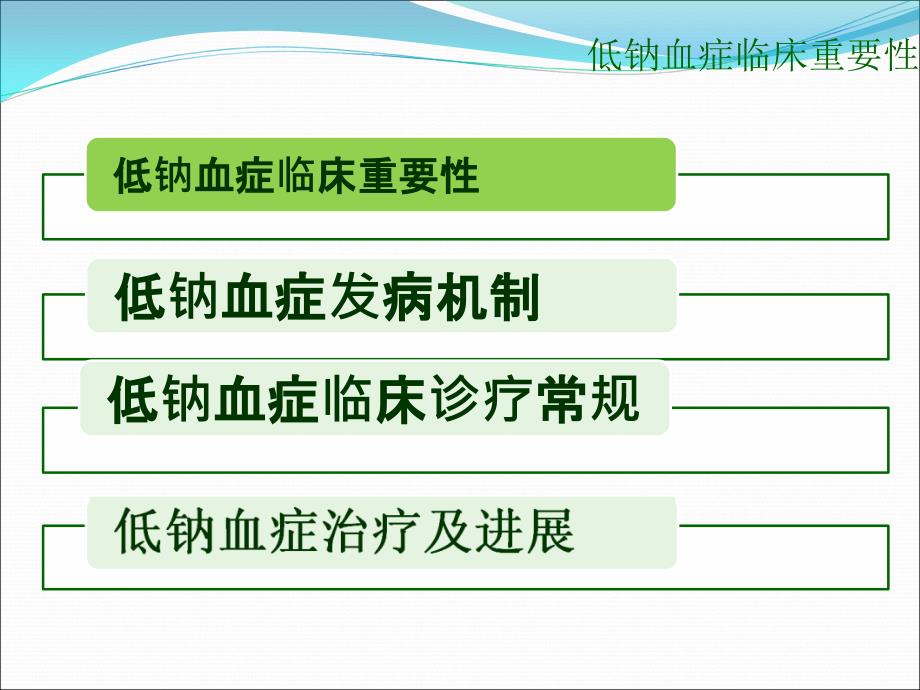 低钠血症临床重要性

低钠血症临床重要性

低钠血症发病机制

低钠血症临床诊疗常规

低钠血症治疗及进展